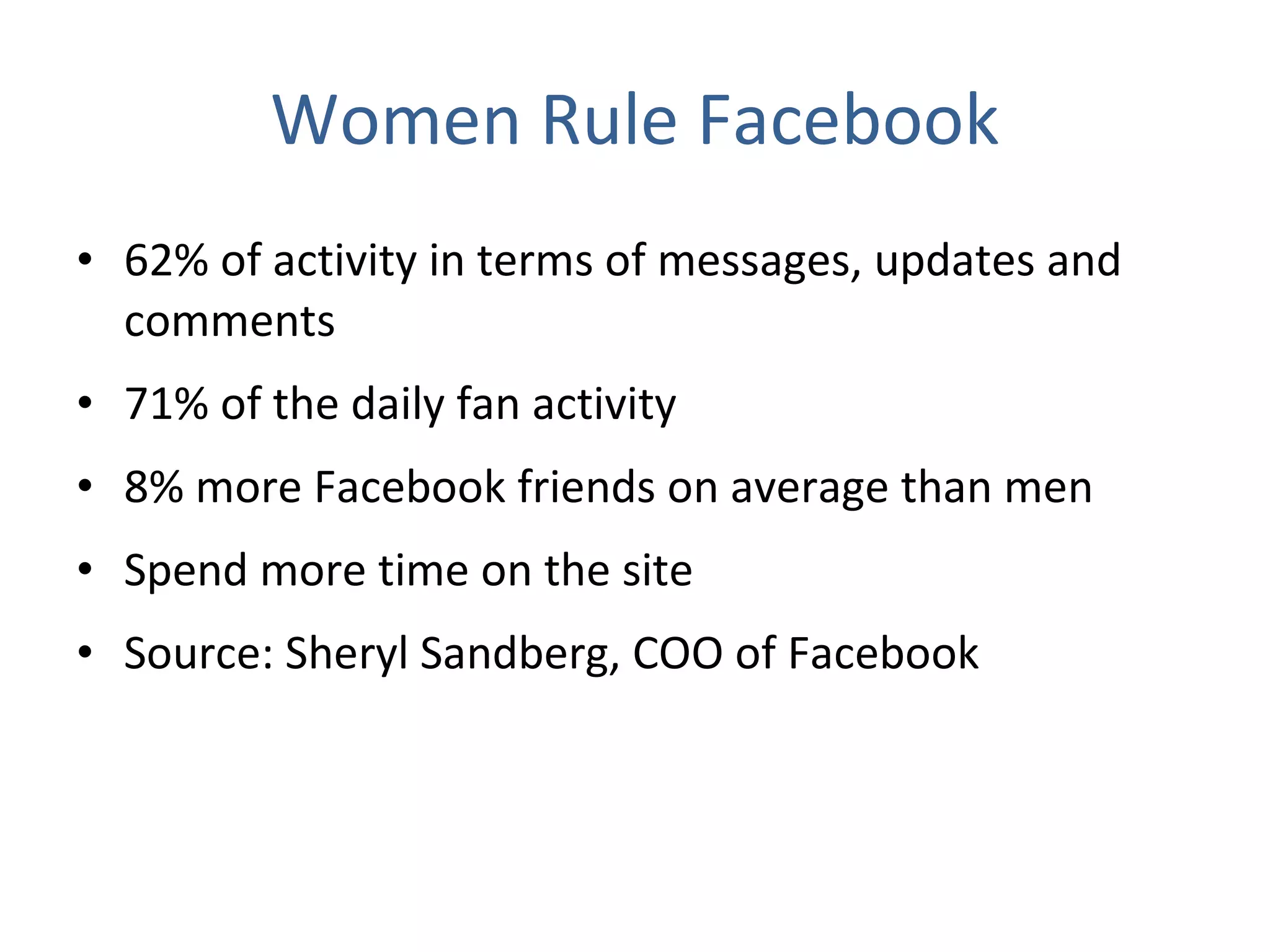 Women Rule Facebook

• 62% of activity in terms of messages, updates and comments
• 71% of the daily fan activity
• 8% more Facebook friends on average than men
• Spend more time on the site
• Source: Sheryl Sandberg, COO of Facebook